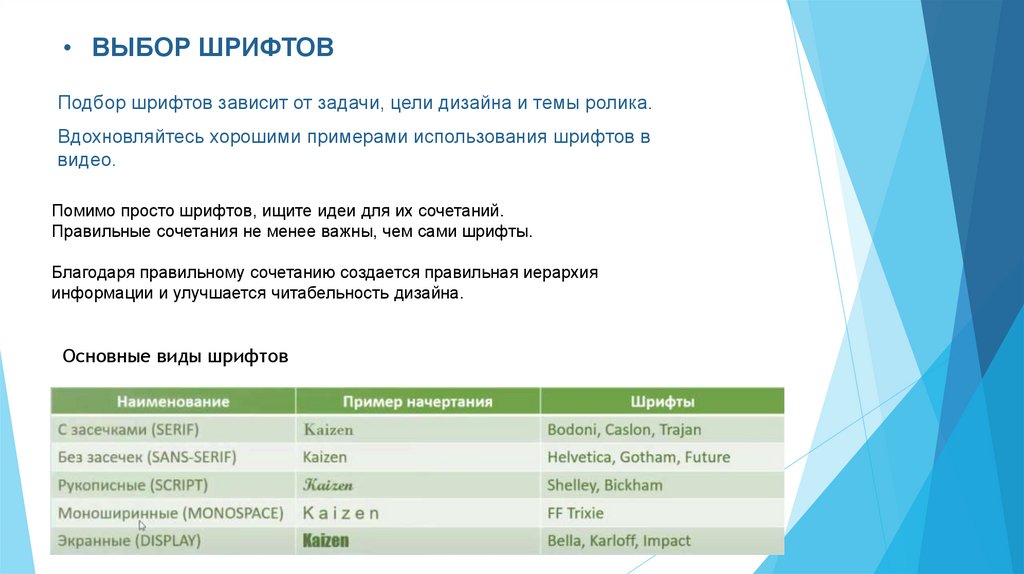 • ВЫБОР ШРИФТОВ

Подбор шрифтов зависит от задачи, цели дизайна и темы ролика.

Вдохновляйтесь хорошими примерами использования шрифтов в видео.

Помимо просто шрифтов, ищите идеи для их сочетаний.
Правильные сочетания не менее важны, чем сами шрифты.

Благодаря правильному сочетанию создается правильная иерархия информации и улучшается читабельность дизайна.

Основные виды шрифтов

| Наименование | Пример начертания | Шрифты |
|---|---|---|
| С засечками (SERIF) | Kaizen | Bodoni, Caslon, Trajan |
| Без засечек (SANS-SERIF) | Kaizen | Helvetica, Gotham, Future |
| Рукописные (SCRIPT) | Kaizen | Shelley, Bickham |
| Моноширинные (MONOSPACE) | K a i z e n | FF Trixie |
| Экранные (DISPLAY) | Kaizen | Bella, Karloff, Impact |